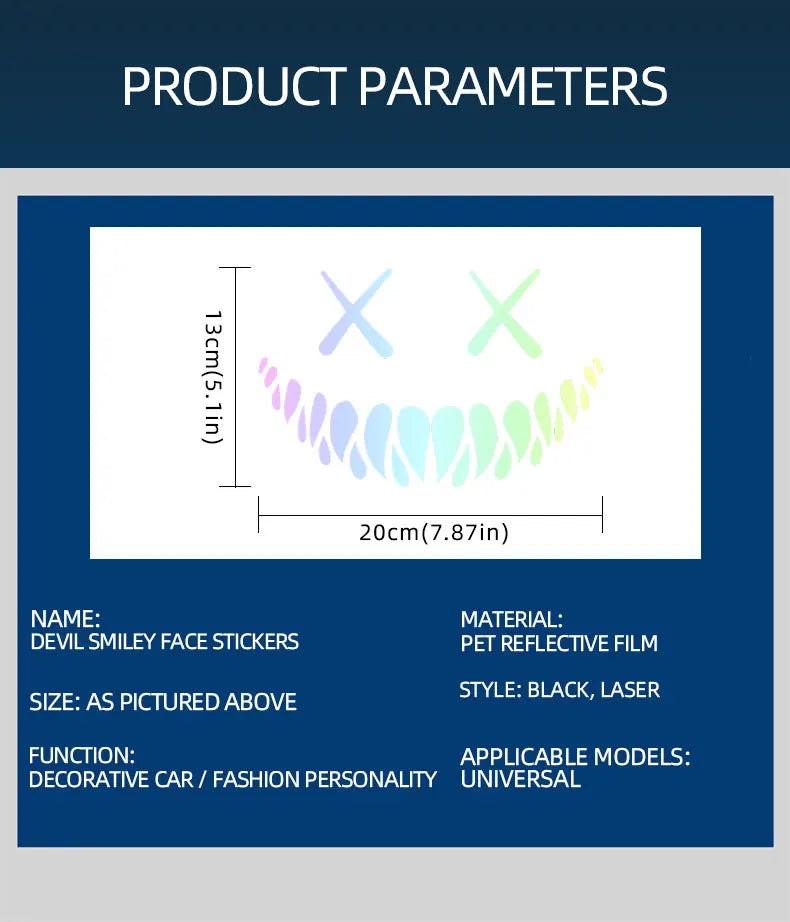 PRODUCT PARAMETERS

13cm(5.1in)

20cm(7.87in)

NAME:
DEVIL SMILEY FACE STICKERS

SIZE: AS PICTURED ABOVE

FUNCTION:
DECORATIVE CAR / FASHION PERSONALITY

MATERIAL:
PET REFLECTIVE FILM

STYLE: BLACK, LASER

APPLICABLE MODELS:
UNIVERSAL